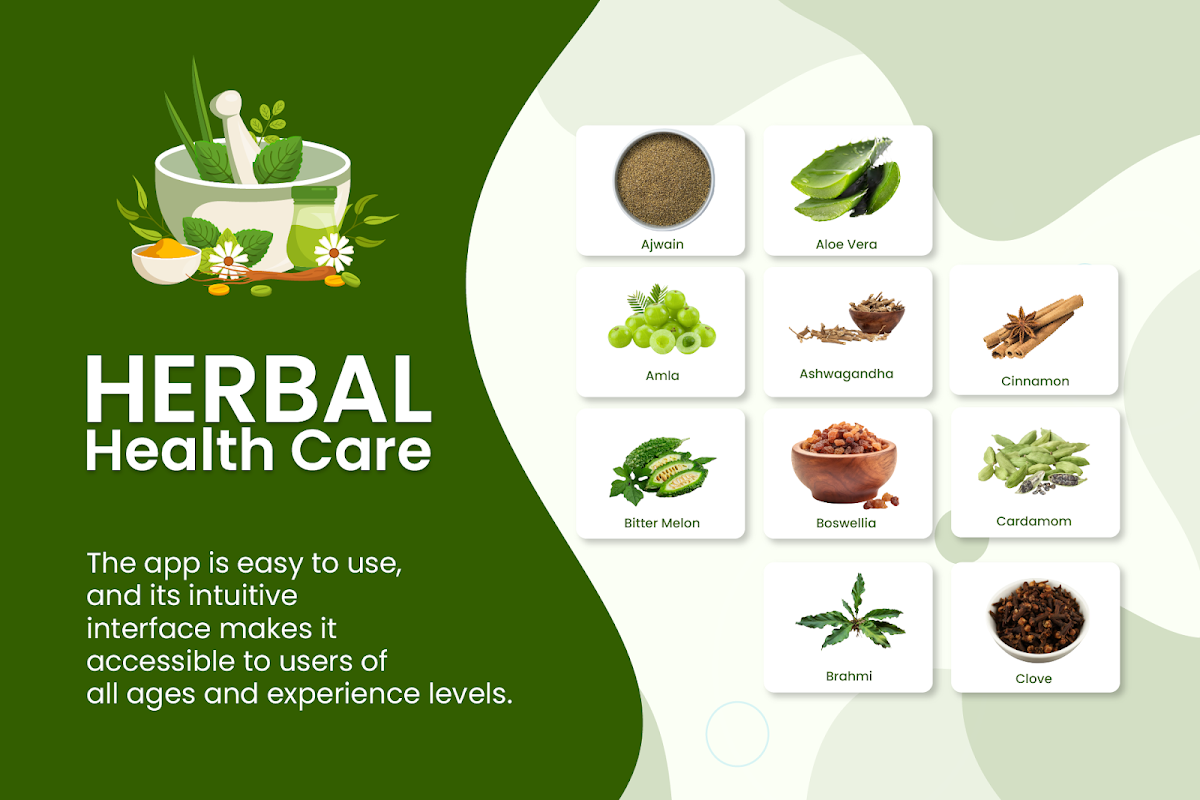 HERBAL
Health Care

The app is easy to use, and its intuitive interface makes it accessible to users of all ages and experience levels.

Ajwain
Aloe Vera
Amla
Ashwagandha
Cinnamon
Bitter Melon
Boswellia
Cardamom
Brahmi
Clove